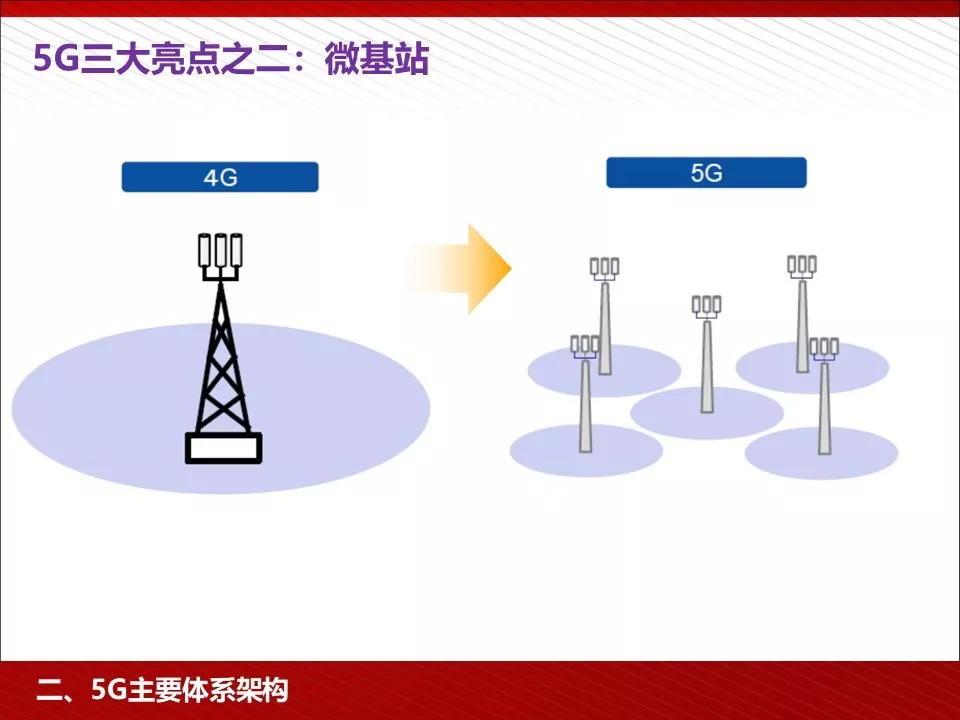 5G三大亮点之二：微基站

4G

5G

二、5G主要体系架构